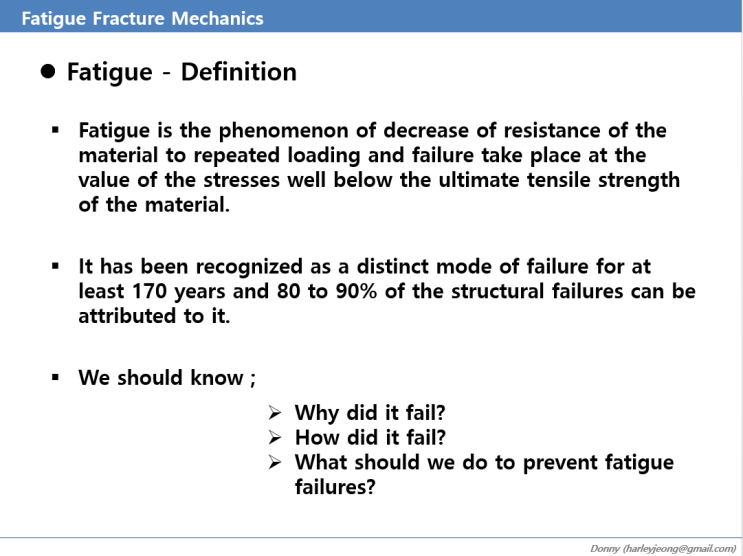 Fatigue Fracture Mechanics

● Fatigue - Definition

▪ Fatigue is the phenomenon of decrease of resistance of the material to repeated loading and failure take place at the value of the stresses well below the ultimate tensile strength of the material.

▪ It has been recognized as a distinct mode of failure for at least 170 years and 80 to 90% of the structural failures can be attributed to it.

▪ We should know ;

➢ Why did it fail?
➢ How did it fail?
➢ What should we do to prevent fatigue failures?

Donny (harleyjeong@gmail.com)